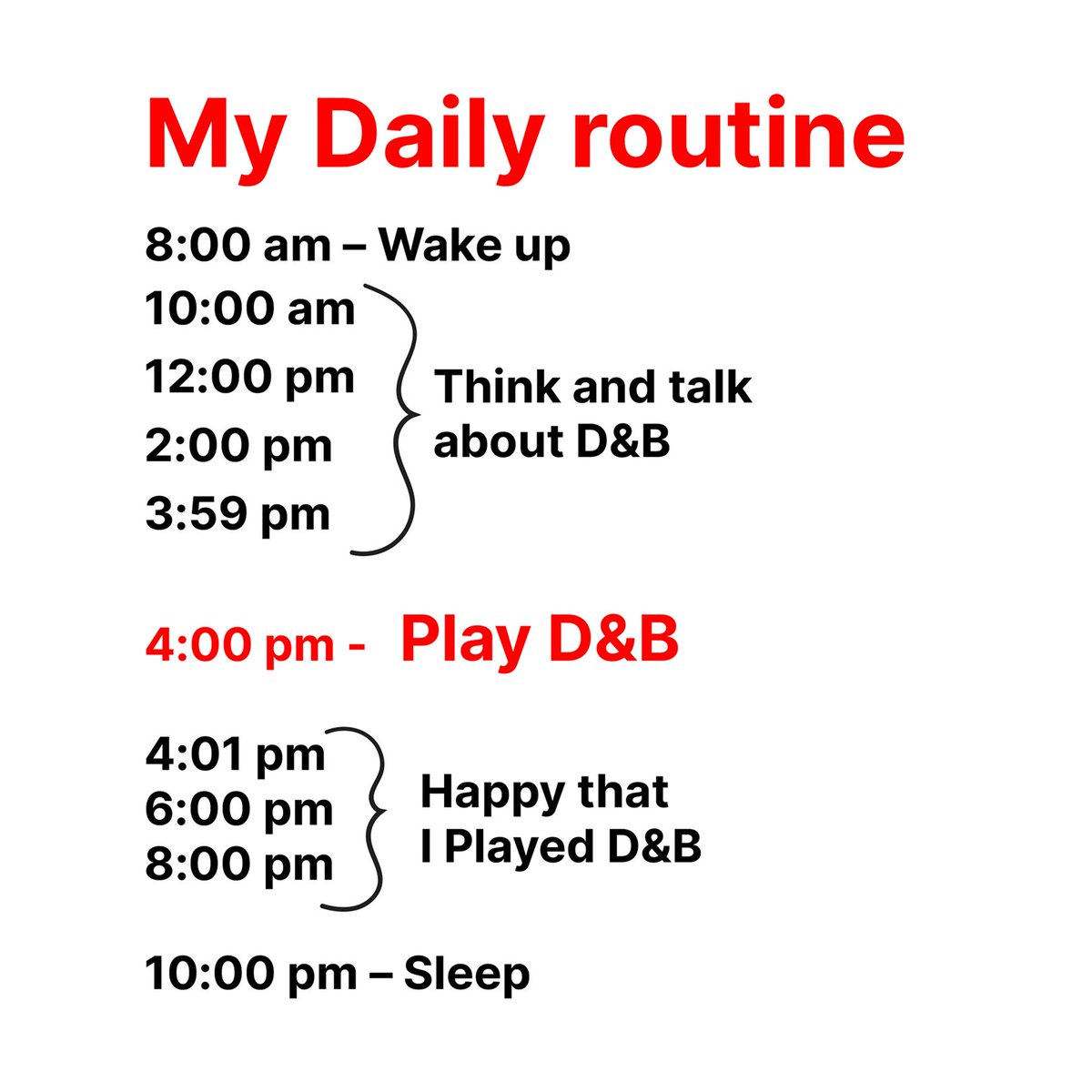 My Daily routine

8:00 am – Wake up

10:00 am
12:00 pm
2:00 pm
3:59 pm

Think and talk about D&B

4:00 pm - Play D&B

4:01 pm
6:00 pm
8:00 pm

Happy that I Played D&B

10:00 pm – Sleep